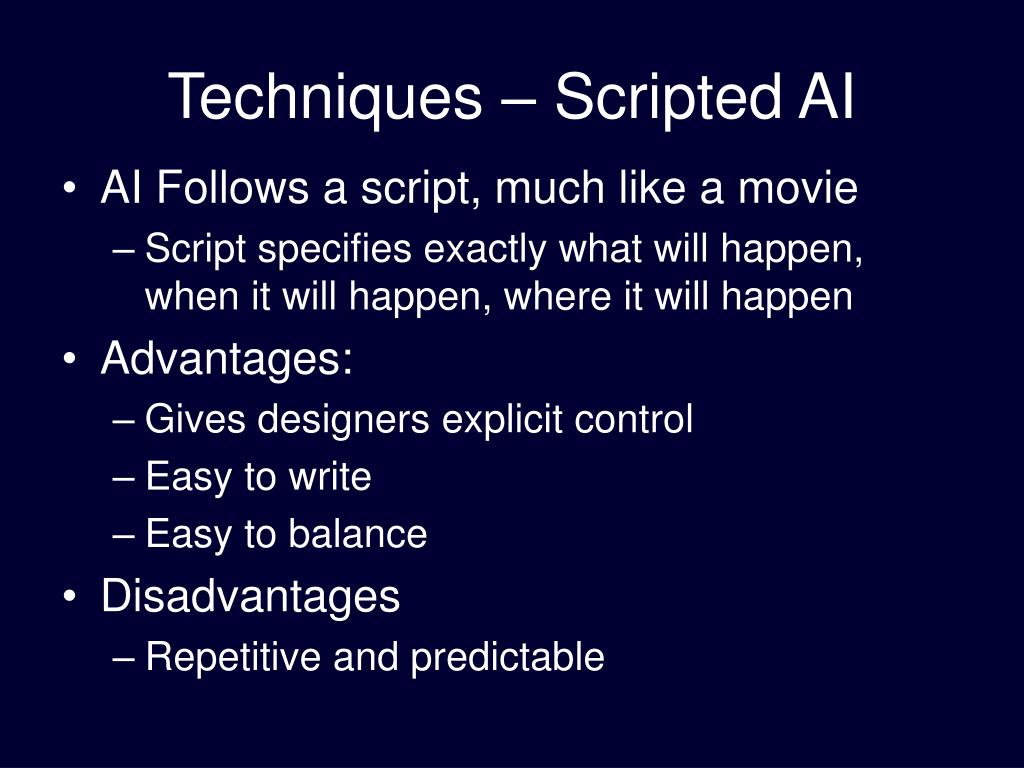 Techniques – Scripted AI

• AI Follows a script, much like a movie
– Script specifies exactly what will happen, when it will happen, where it will happen
• Advantages:
– Gives designers explicit control
– Easy to write
– Easy to balance
• Disadvantages
– Repetitive and predictable